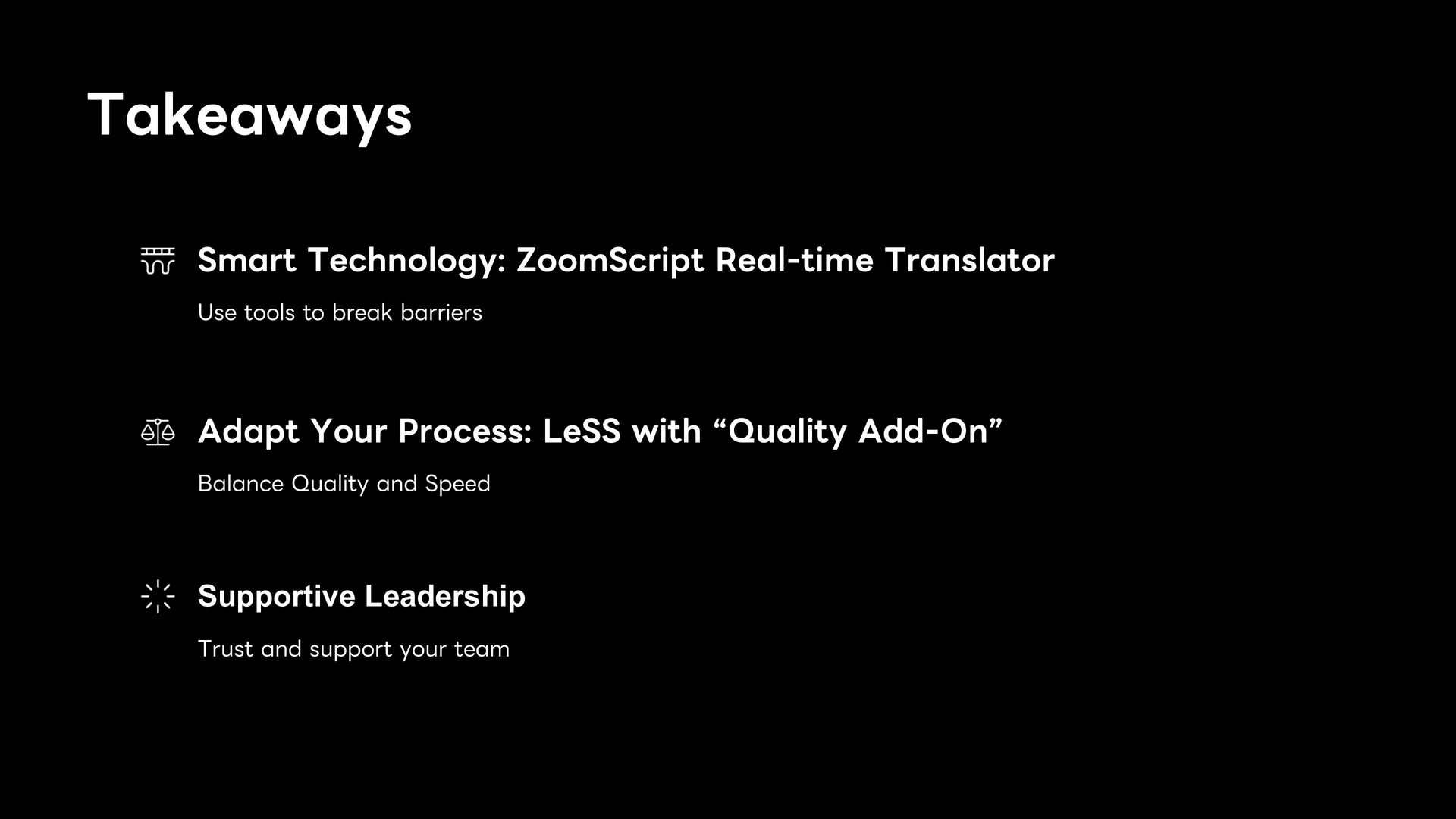 Takeaways

Smart Technology: ZoomScript Real-time Translator

Use tools to break barriers

Adapt Your Process: LeSS with “Quality Add-On”

Balance Quality and Speed

Supportive Leadership

Trust and support your team